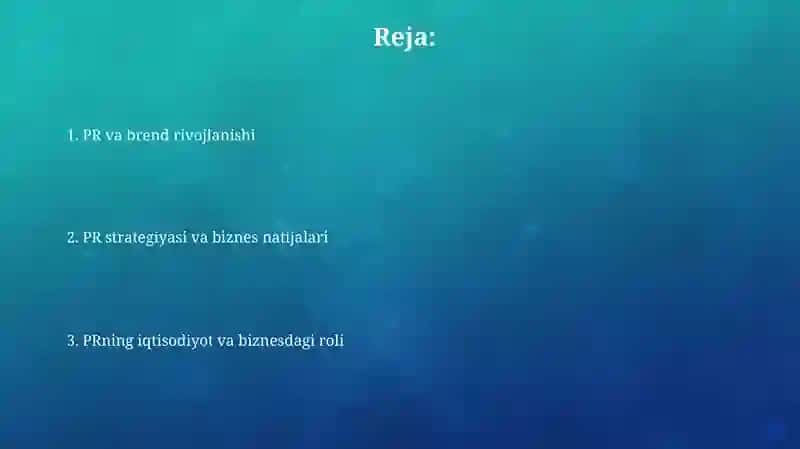 Reja:

1. PR va brend rivojlanishi

2. PR strategiyasi va biznes natijalari

3. PRning iqtisodiyot va biznesdagi roli